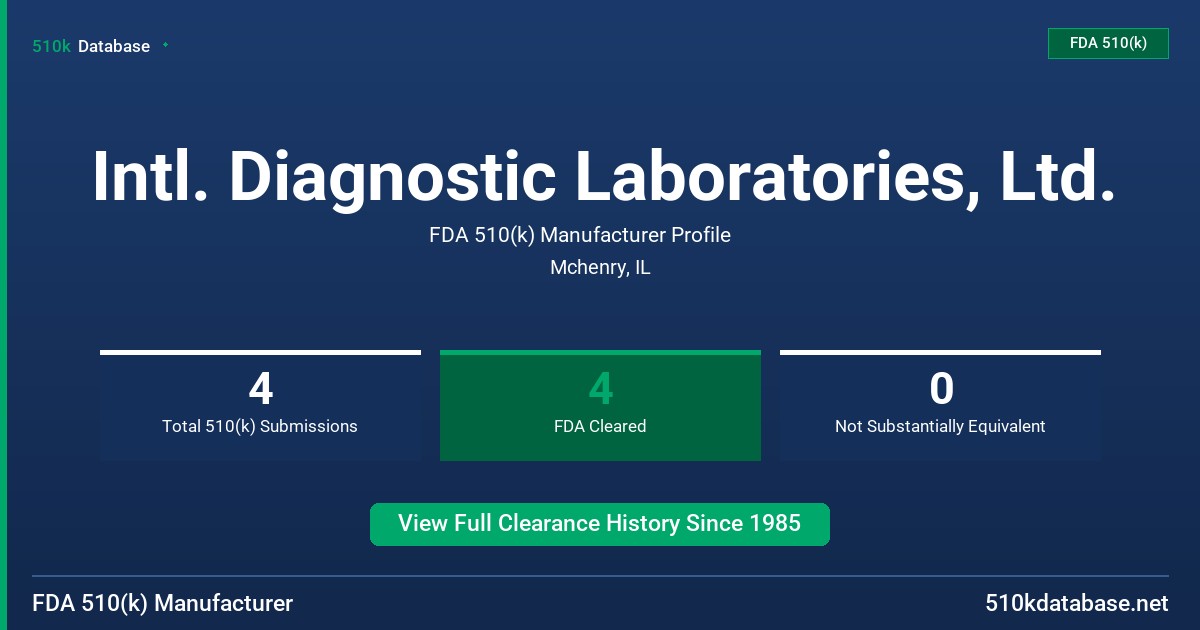 510k Database

FDA 510(k)

Intl. Diagnostic Laboratories, Ltd.

FDA 510(k) Manufacturer Profile

Mchenry, IL

4
Total 510(k) Submissions

4
FDA Cleared

0
Not Substantially Equivalent

View Full Clearance History Since 1985

FDA 510(k) Manufacturer

510kdatabase.net